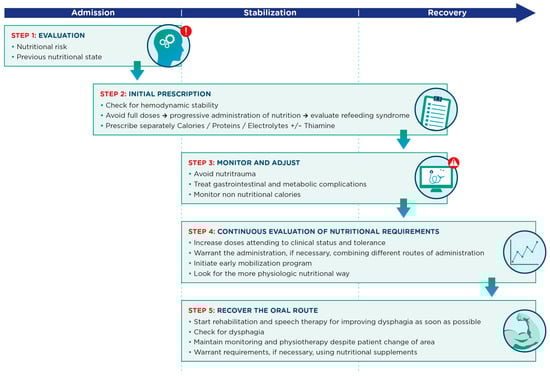 Admission | Stabilization | Recovery

STEP 1: EVALUATION
• Nutritional risk
• Previous nutritional state

STEP 2: INITIAL PRESCRIPTION
• Check for hemodynamic stability
• Avoid full doses → progressive administration of nutrition → evaluate refeeding syndrome
• Prescribe separately Calories / Proteins / Electrolytes +/- Thiamine

STEP 3: MONITOR AND ADJUST
• Avoid nutritrauma
• Treat gastrointestinal and metabolic complications
• Monitor non nutritional calories

STEP 4: CONTINUOUS EVALUATION OF NUTRITIONAL REQUIREMENTS
• Increase doses attending to clinical status and tolerance
• Warrant the administration, if necessary, combining different routes of administration
• Initiate early mobilization program
• Look for the more physiologic nutritional way

STEP 5: RECOVER THE ORAL ROUTE
• Start rehabilitation and speech therapy for improving dysphagia as soon as possible
• Check for dysphagia
• Maintain monitoring and physiotherapy despite patient change of area
• Warrant requirements, if necessary, using nutritional supplements